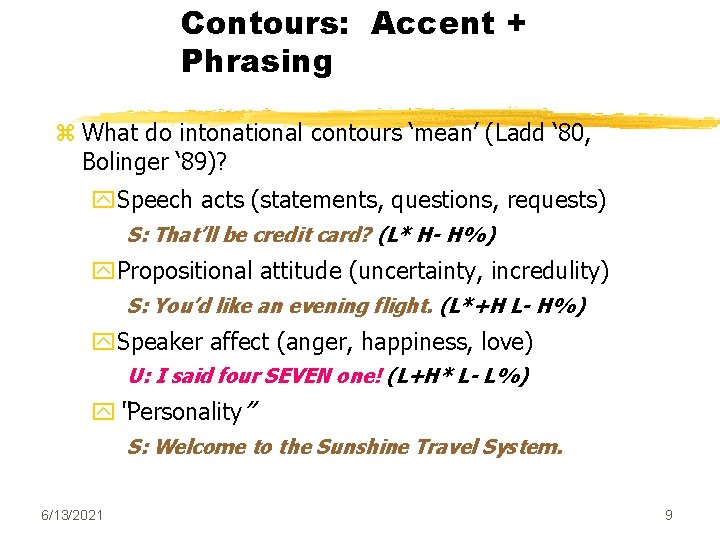 Contours: Accent + Phrasing

What do intonational contours 'mean' (Ladd '80, Bolinger '89)?

Speech acts (statements, questions, requests)

S: That'll be credit card? (L* H- H%)

Propositional attitude (uncertainty, incredulity)

S: You'd like an evening flight. (L*+H L- H%)

Speaker affect (anger, happiness, love)

U: I said four SEVEN one! (L+H* L- L%)

"Personality"

S: Welcome to the Sunshine Travel System.

6/13/2021

9